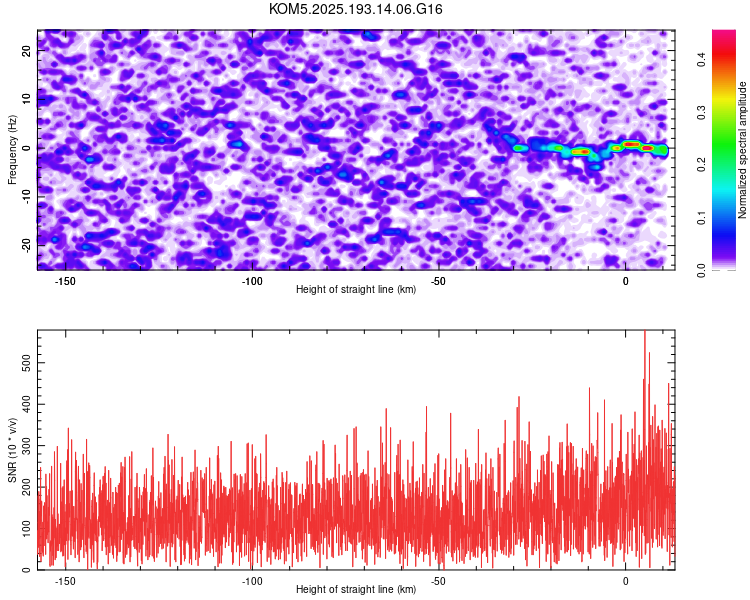 KOM5.2025.193.14.06.G16

Frequency (Hz)

20
10
0
-10
-20

-150
-100
-50
0

Height of straight line (km)

Normalized spectral amplitude

0.0
0.1
0.2
0.3
0.4

SNR (10 * v/v)

0
100
200
300
400
500

-150
-100
-50
0

Height of straight line (km)